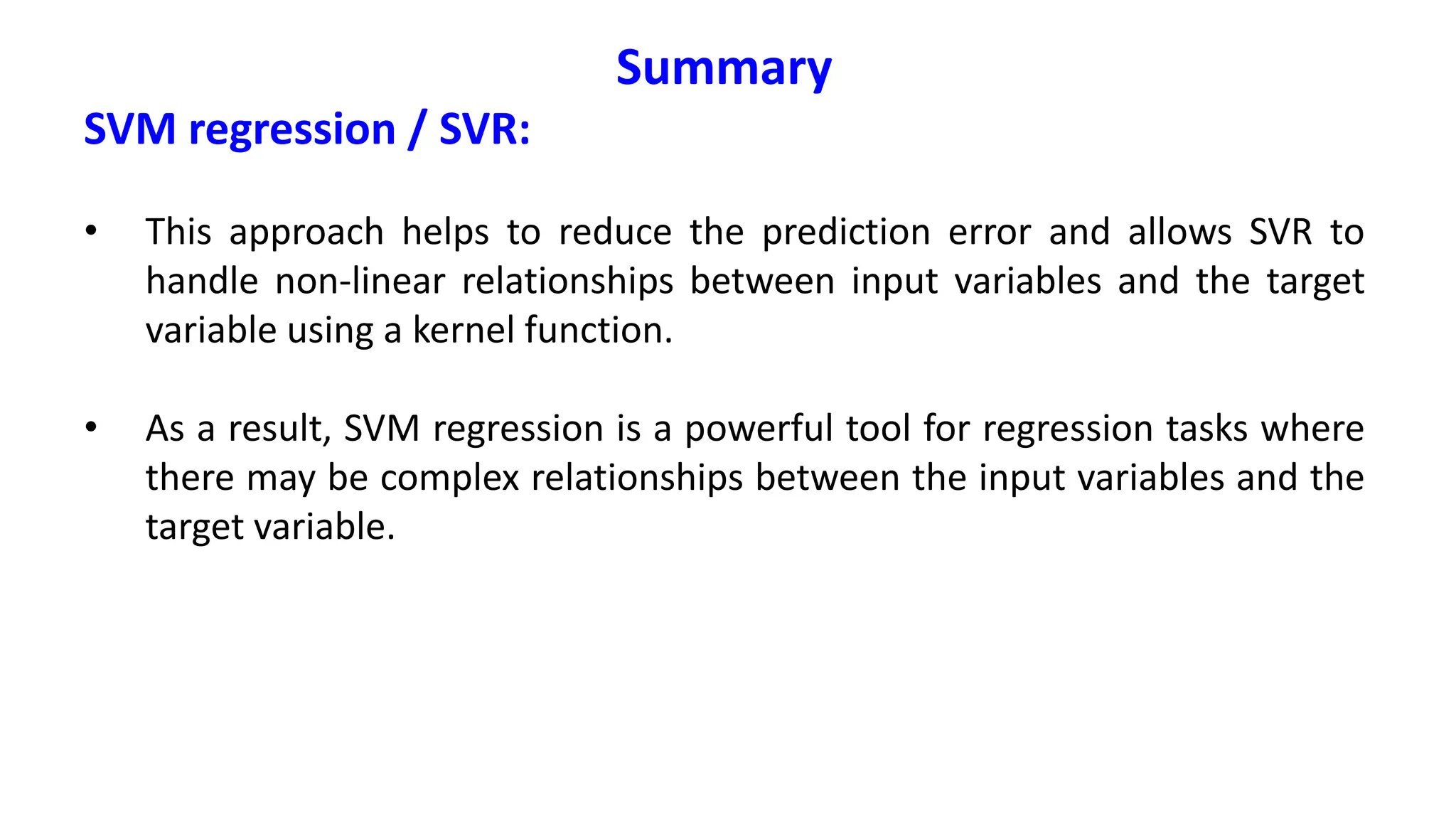 Summary

SVM regression / SVR:

• This approach helps to reduce the prediction error and allows SVR to handle non-linear relationships between input variables and the target variable using a kernel function.

• As a result, SVM regression is a powerful tool for regression tasks where there may be complex relationships between the input variables and the target variable.